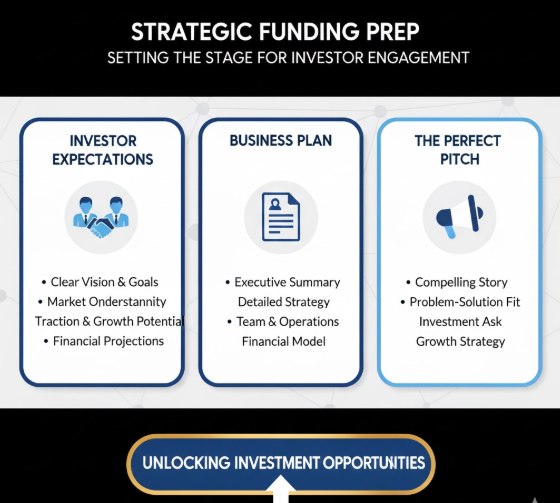 STRATEGIC FUNDING PREP
SETTING THE STAGE FOR INVESTOR ENGAGEMENT

INVESTOR EXPECTATIONS

• Clear Vision & Goals
• Market Onderstannity
Traction & Growth Potential
• Financial Projections

BUSINESS PLAN

• Executive Summary
Detailed Strategy
• Team & Operations
Financial Model

THE PERFECT PITCH

• Compelling Story
• Problem-Solution Fit
Investment Ask
Growth Strategy

UNLOCKING INVESTMENT OPPORTUNITIES